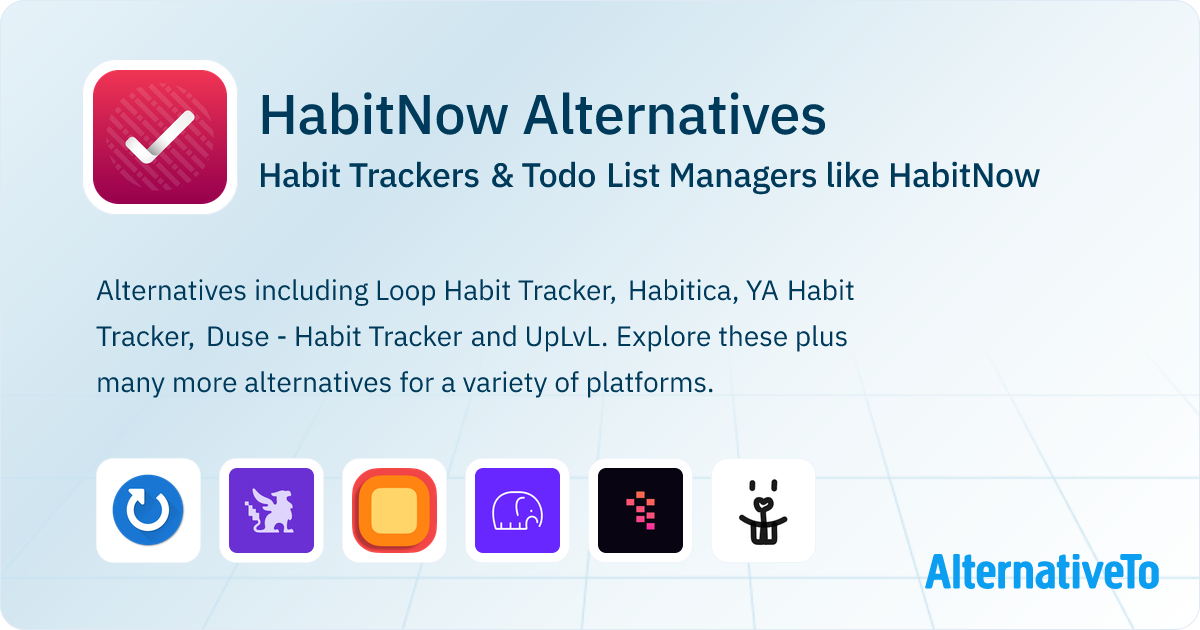 HabitNow Alternatives
Habit Trackers & Todo List Managers like HabitNow

Alternatives including Loop Habit Tracker, Habitica, YA Habit Tracker, Duse - Habit Tracker and UpLvL. Explore these plus many more alternatives for a variety of platforms.

AlternativeTo